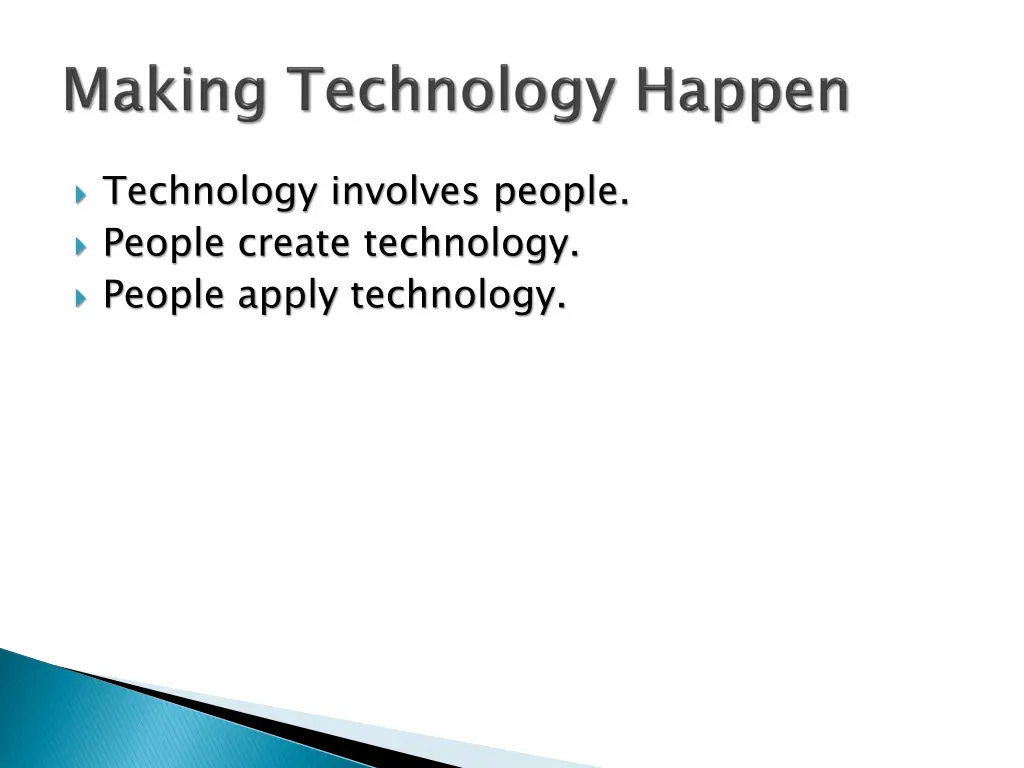 Making Technology Happen

Technology involves people.
People create technology.
People apply technology.